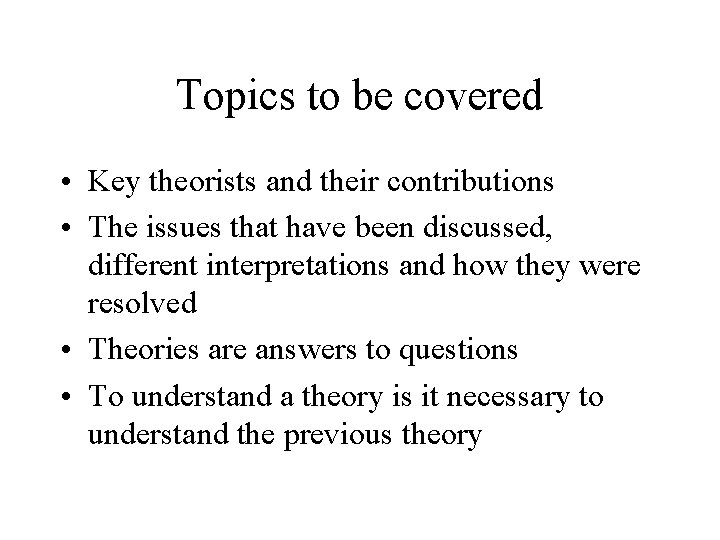 Topics to be covered

• Key theorists and their contributions
• The issues that have been discussed, different interpretations and how they were resolved
• Theories are answers to questions
• To understand a theory is it necessary to understand the previous theory